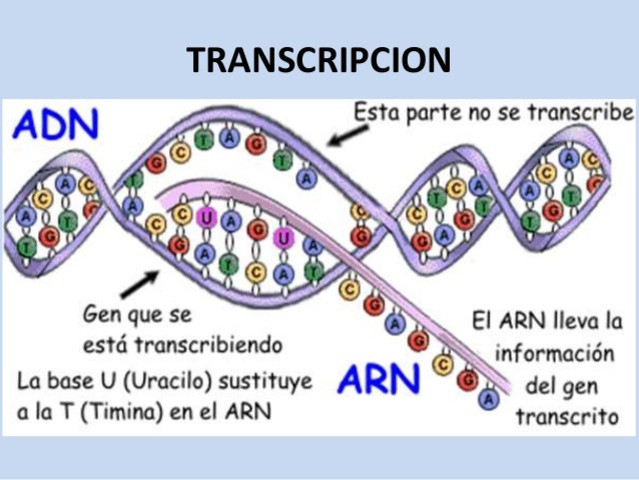 TRANSCRIPCION

ADN

Esta parte no se transcribe

Gen que se está transcribiendo

La base U (Uracilo) sustituye a la T (Timina) en el ARN

ARN

El ARN lleva la información del gen transcrito